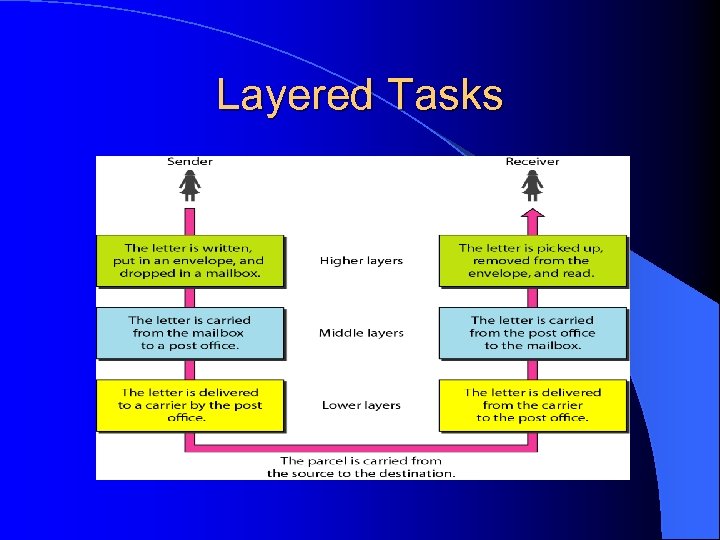 Layered Tasks

Sender

Receiver

The letter is written, put in an envelope, and dropped in a mailbox.

Higher layers

The letter is picked up, removed from the envelope, and read.

The letter is carried from the mailbox to a post office.

Middle layers

The letter is carried from the post office to the mailbox.

The letter is delivered to a carrier by the post office.

Lower layers

The letter is delivered from the carrier to the post office.

The parcel is carried from the source to the destination.